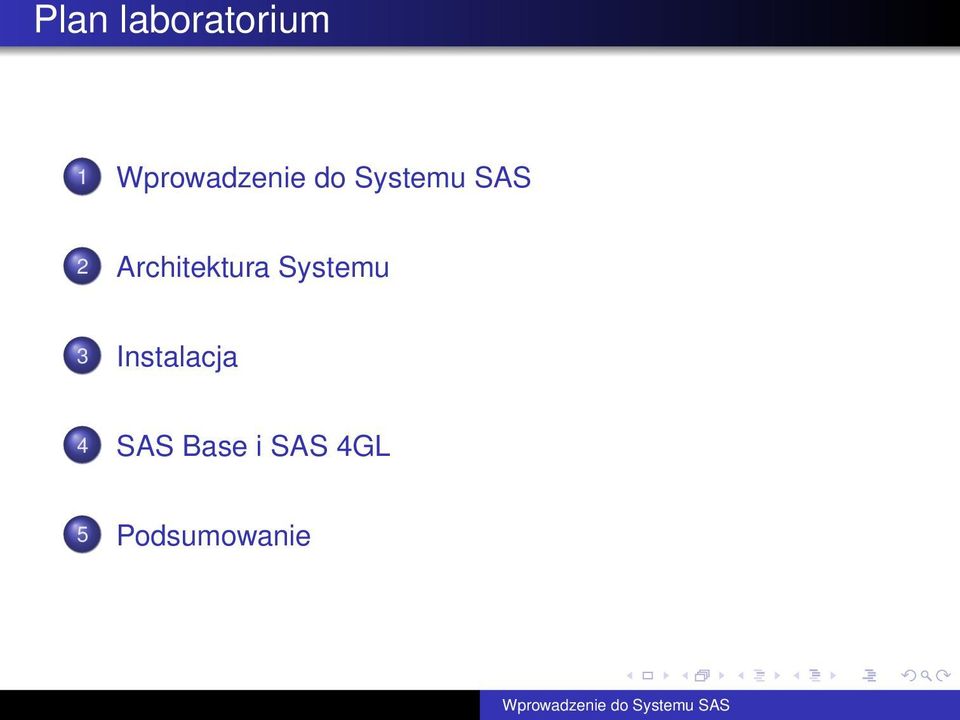 Plan laboratorium

1 Wprowadzenie do Systemu SAS

2 Architektura Systemu

3 Instalacja

4 SAS Base i SAS 4GL

5 Podsumowanie

Wprowadzenie do Systemu SAS